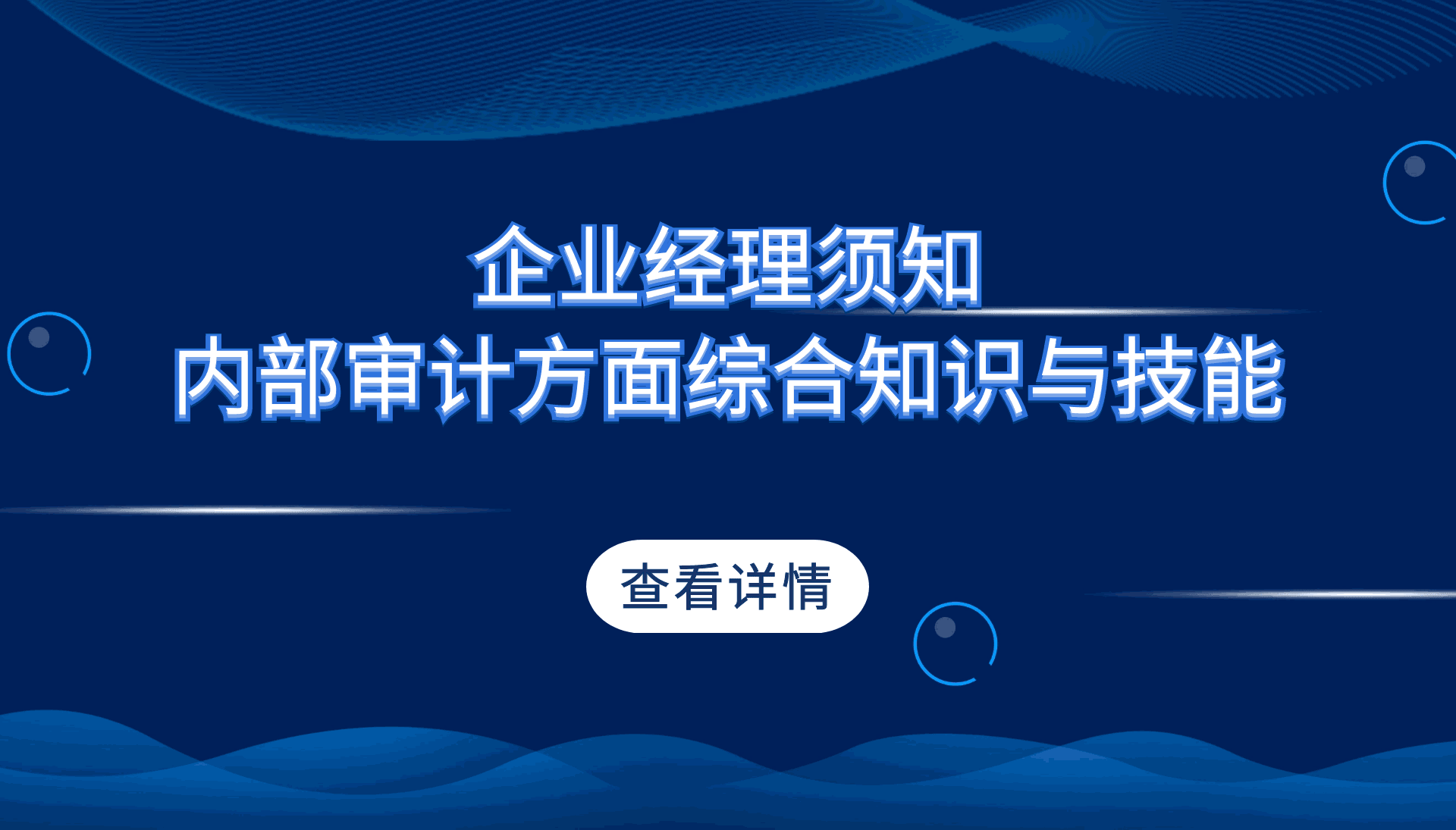 企业经理须知
内部审计方面综合知识与技能

查看详情